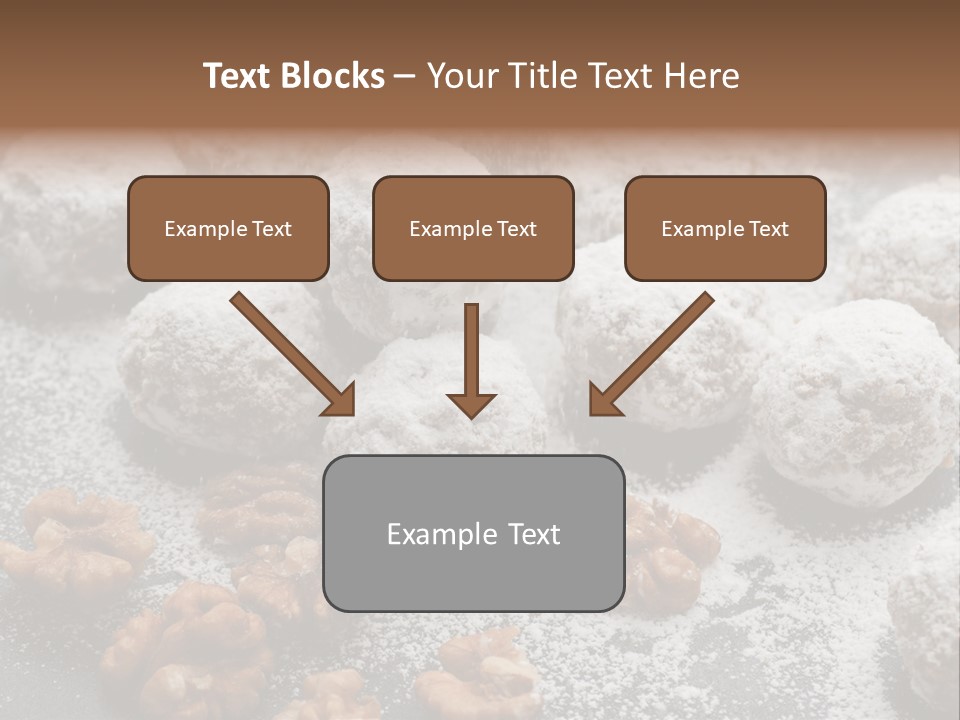 Text Blocks – Your Title Text Here

Example Text

Example Text

Example Text

Example Text